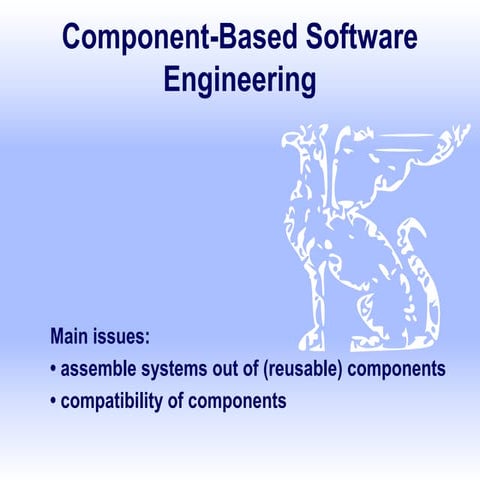 Component-Based Software Engineering

Main issues:
• assemble systems out of (reusable) components
• compatibility of components